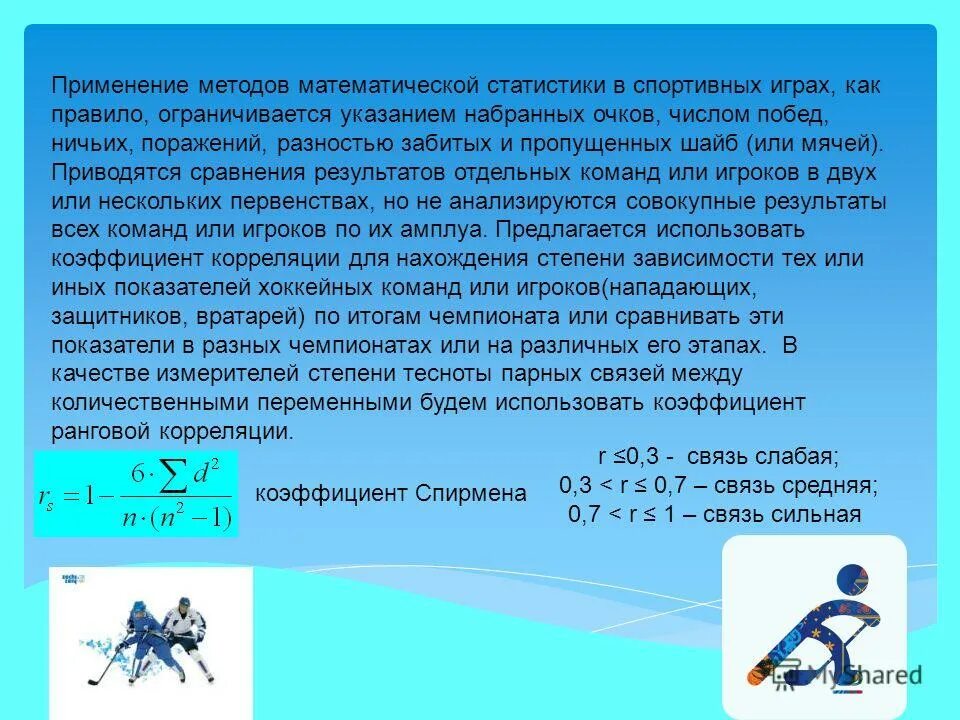 Применение методов математической статистики в спортивных играх, как правило, ограничивается указанием набранных очков, числом побед, ничьих, поражений, разностью забитых и пропущенных шайб (или мячей). Приводятся сравнения результатов отдельных команд или игроков в двух или нескольких первенствах, но не анализируются совокупные результаты всех команд или игроков по их амплуа. Предлагается использовать коэффициент корреляции для нахождения степени зависимости тех или иных показателей хоккейных команд или игроков(нападающих, защитников, вратарей) по итогам чемпионата или сравнивать эти показатели в разных чемпионатах или на различных его этапах. В качестве измерителей степени тесноты парных связей между количественными переменными будем использовать коэффициент ранговой корреляции.

$r_s = 1 - \frac{6 \cdot \sum d^2}{n \cdot (n^2 - 1)}$ коэффициент Спирмена

r ≤0,3 - связь слабая;
0,3 < r ≤ 0,7 – связь средняя;
0,7 < r ≤ 1 – связь сильная

MyShared